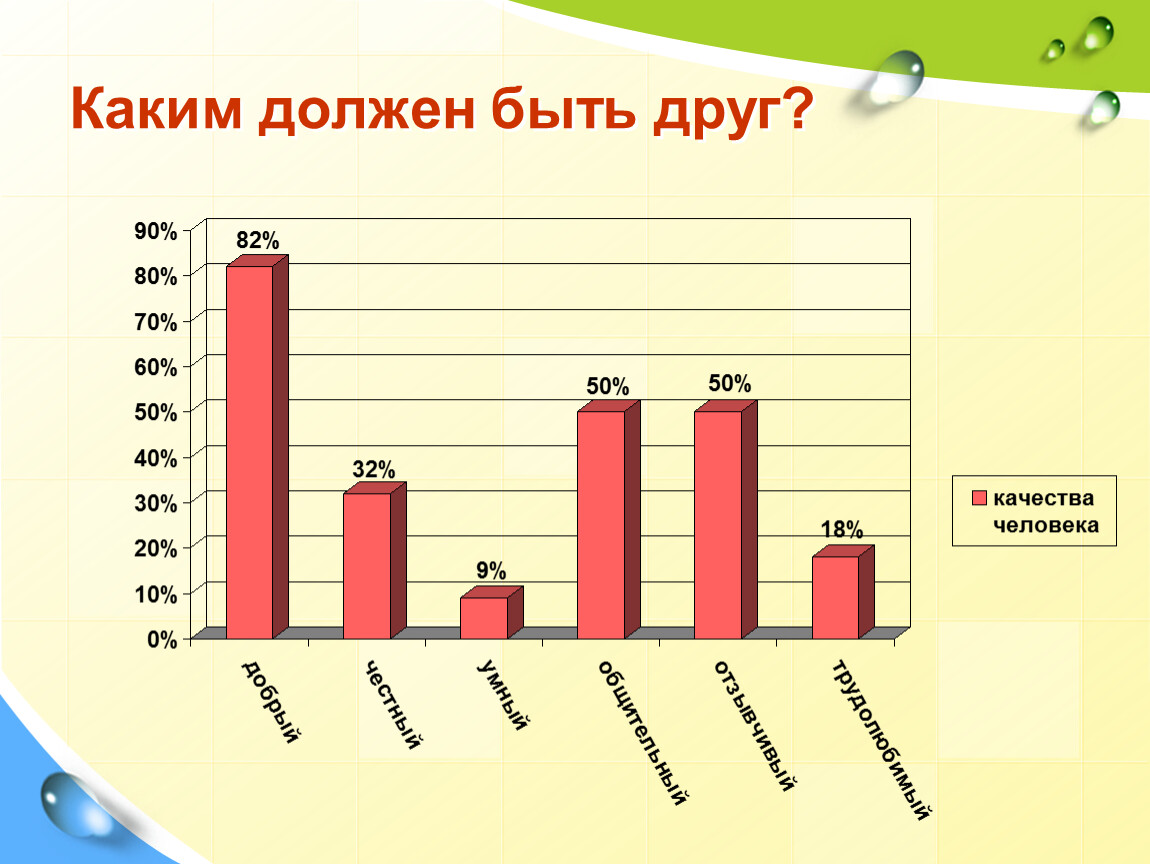 Каким должен быть друг?

90%
80%
70%
60%
50%
40%
30%
20%
10%
0%

82%
32%
9%
50%
50%
18%

добрый
честный
умный
общительный
отзывчивый
трудолюбимый

качества человека